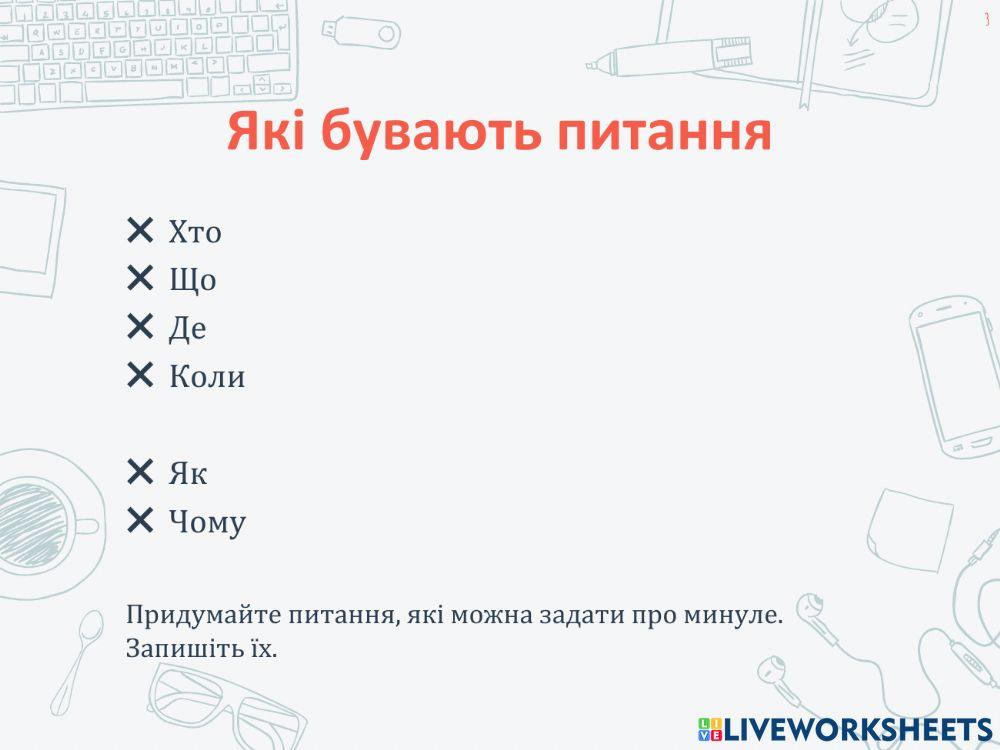 3

Які бувають питання

✕ Хто
✕ Що
✕ Де
✕ Коли

✕ Як
✕ Чому

Придумайте питання, які можна задати про минуле. Запишіть їх.

LIVEWORKSHEETS